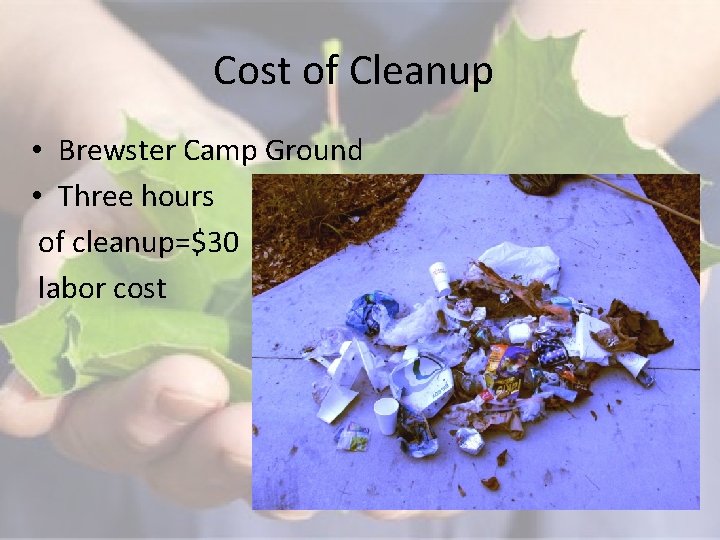 Cost of Cleanup

• Brewster Camp Ground
• Three hours of cleanup=$30 labor cost